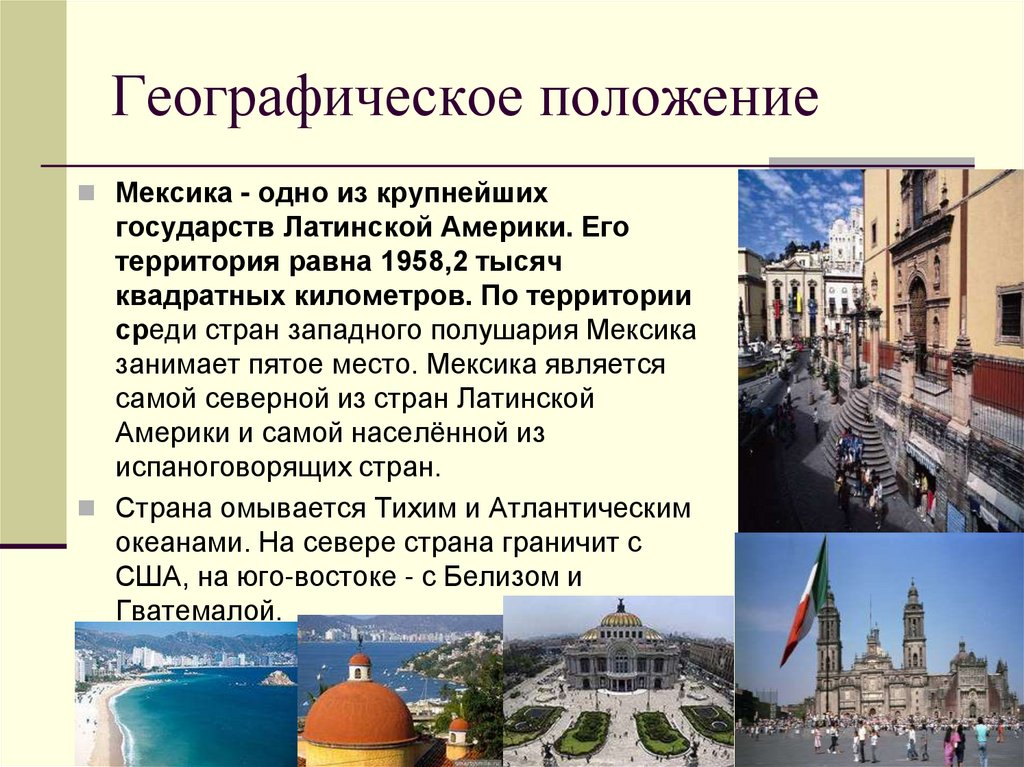 Географическое положение

Мексика - одно из крупнейших государств Латинской Америки. Его территория равна 1958,2 тысяч квадратных километров. По территории среди стран западного полушария Мексика занимает пятое место. Мексика является самой северной из стран Латинской Америки и самой населённой из испаноговорящих стран.

Страна омывается Тихим и Атлантическим океанами. На севере страна граничит с США, на юго-востоке - с Белизом и Гватемалой.